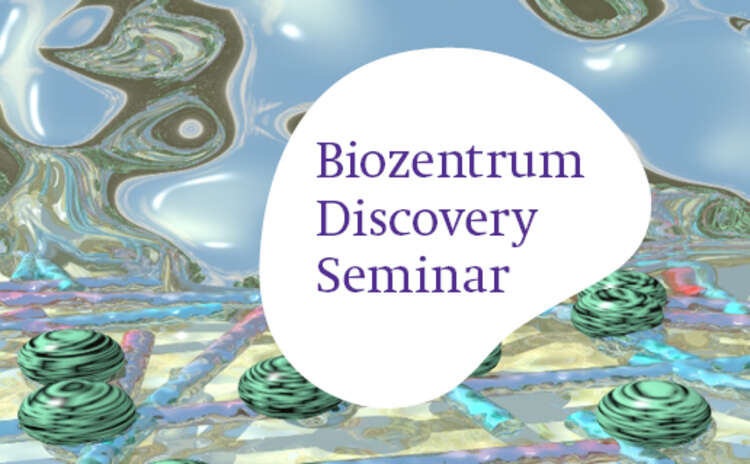 Biozentrum
Discovery
Seminar